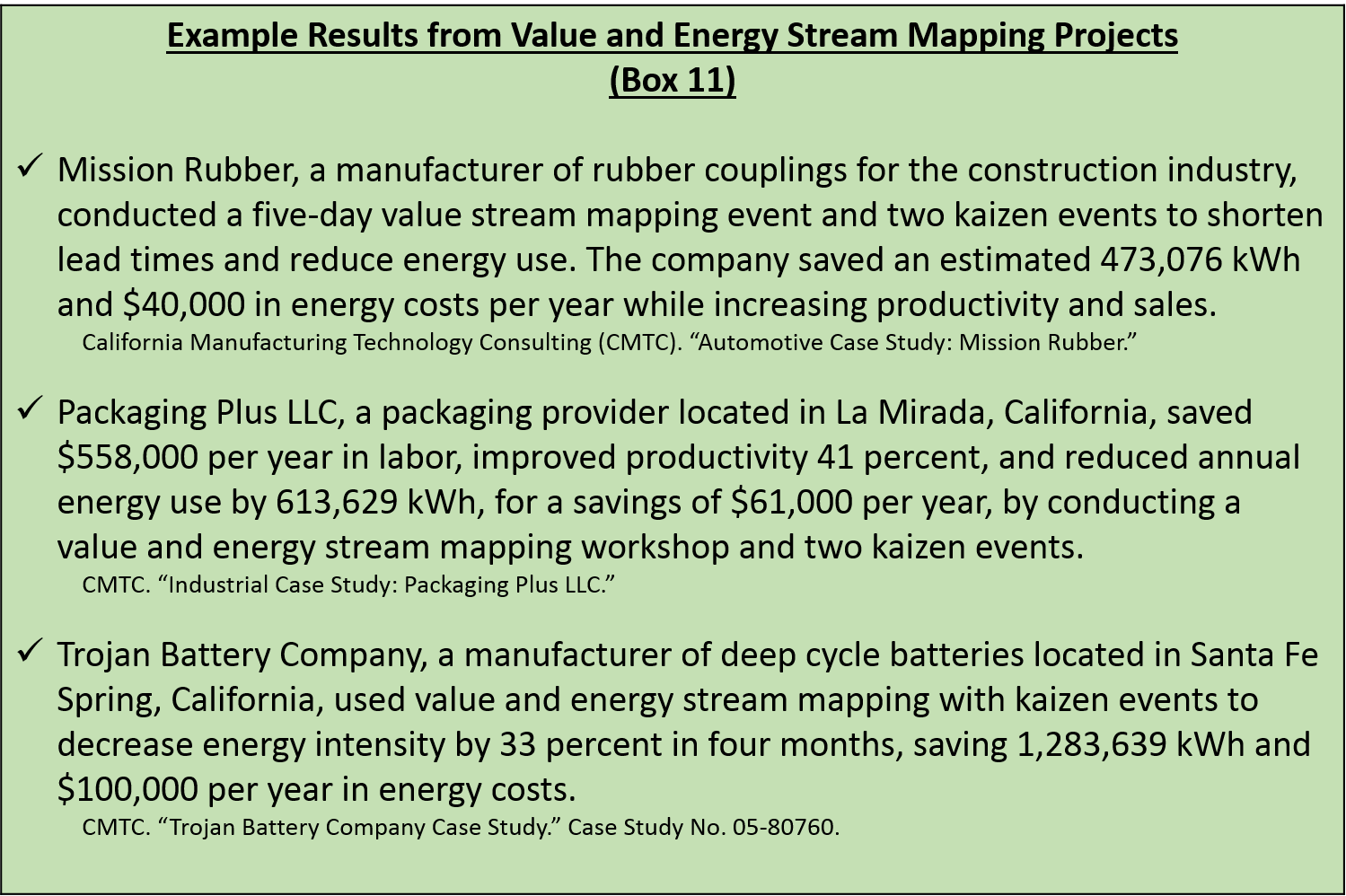 Example Results from Value and Energy Stream Mapping Projects
(Box 11)

✓ Mission Rubber, a manufacturer of rubber couplings for the construction industry, conducted a five-day value stream mapping event and two kaizen events to shorten lead times and reduce energy use. The company saved an estimated 473,076 kWh and \$40,000 in energy costs per year while increasing productivity and sales.
California Manufacturing Technology Consulting (CMTC). “Automotive Case Study: Mission Rubber.”

✓ Packaging Plus LLC, a packaging provider located in La Mirada, California, saved \$558,000 per year in labor, improved productivity 41 percent, and reduced annual energy use by 613,629 kWh, for a savings of \$61,000 per year, by conducting a value and energy stream mapping workshop and two kaizen events.
CMTC. “Industrial Case Study: Packaging Plus LLC.”

✓ Trojan Battery Company, a manufacturer of deep cycle batteries located in Santa Fe Spring, California, used value and energy stream mapping with kaizen events to decrease energy intensity by 33 percent in four months, saving 1,283,639 kWh and \$100,000 per year in energy costs.
CMTC. “Trojan Battery Company Case Study.” Case Study No. 05-80760.